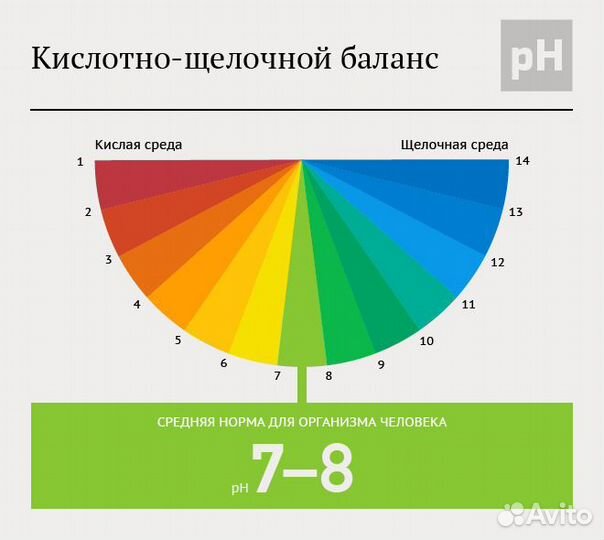 Кислотно-щелочной баланс

pH

Кислая среда

Щелочная среда

1
2
3
4
5
6
7
8
9
10
11
12
13
14

СРЕДНЯЯ НОРМА ДЛЯ ОРГАНИЗМА ЧЕЛОВЕКА

pH 7–8

Avito